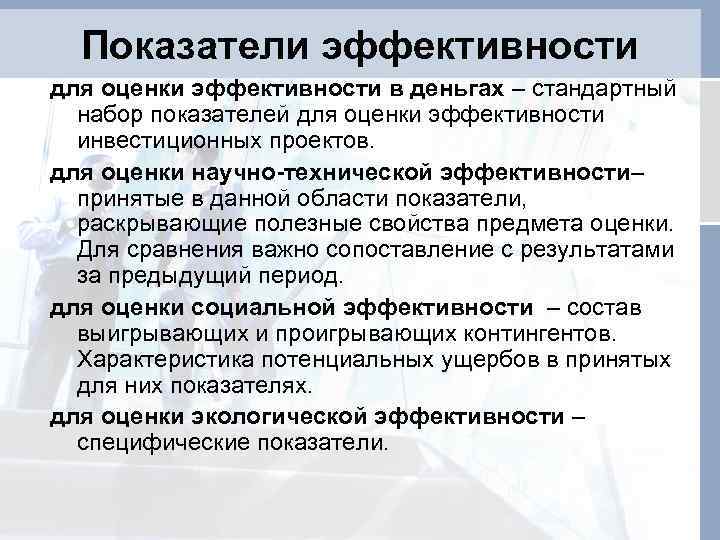 Показатели эффективности

для оценки эффективности в деньгах – стандартный набор показателей для оценки эффективности инвестиционных проектов.

для оценки научно-технической эффективности– принятые в данной области показатели, раскрывающие полезные свойства предмета оценки. Для сравнения важно сопоставление с результатами за предыдущий период.

для оценки социальной эффективности – состав выигрывающих и проигрывающих контингентов. Характеристика потенциальных ущербов в принятых для них показателях.

для оценки экологической эффективности – специфические показатели.